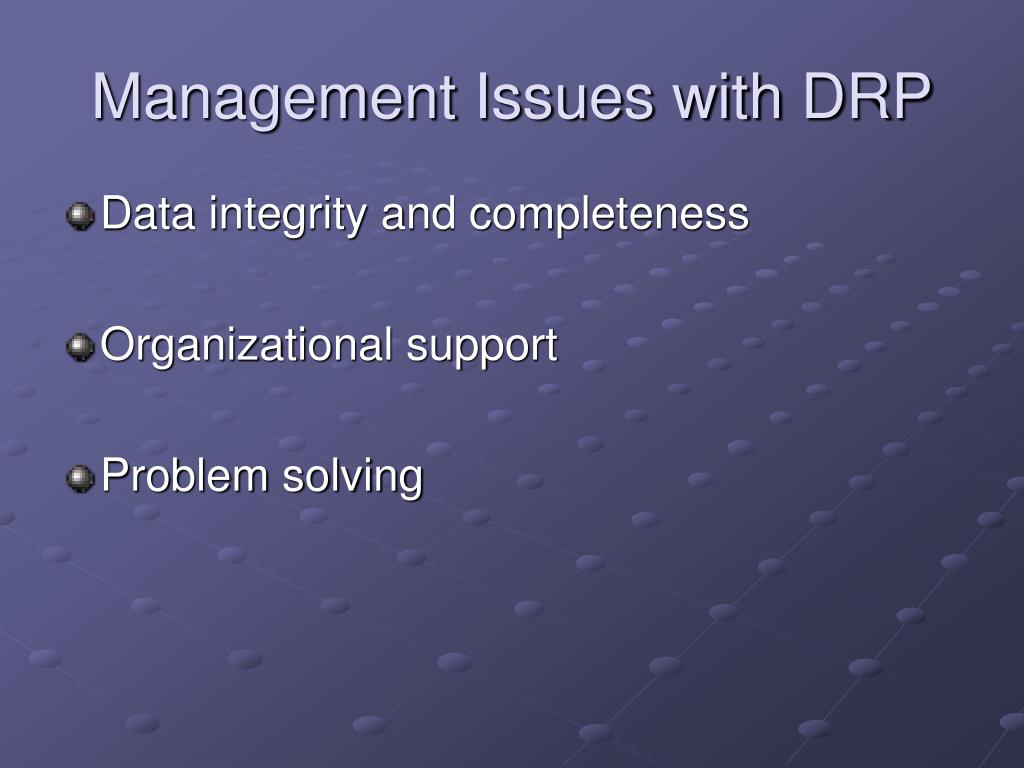 Management Issues with DRP

Data integrity and completeness

Organizational support

Problem solving